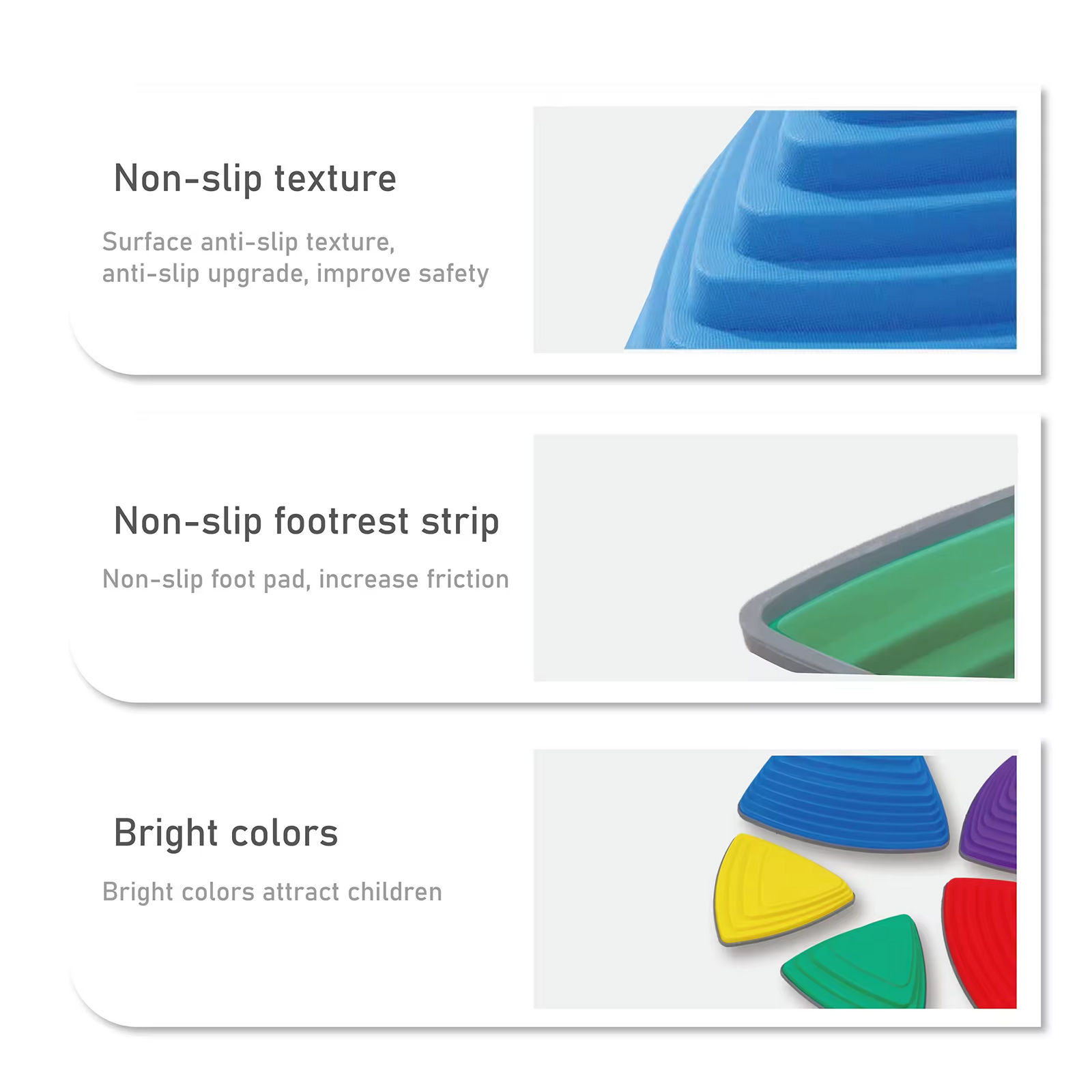 Non-slip texture

Surface anti-slip texture,
anti-slip upgrade, improve safety

Non-slip footrest strip

Non-slip foot pad, increase friction

Bright colors

Bright colors attract children